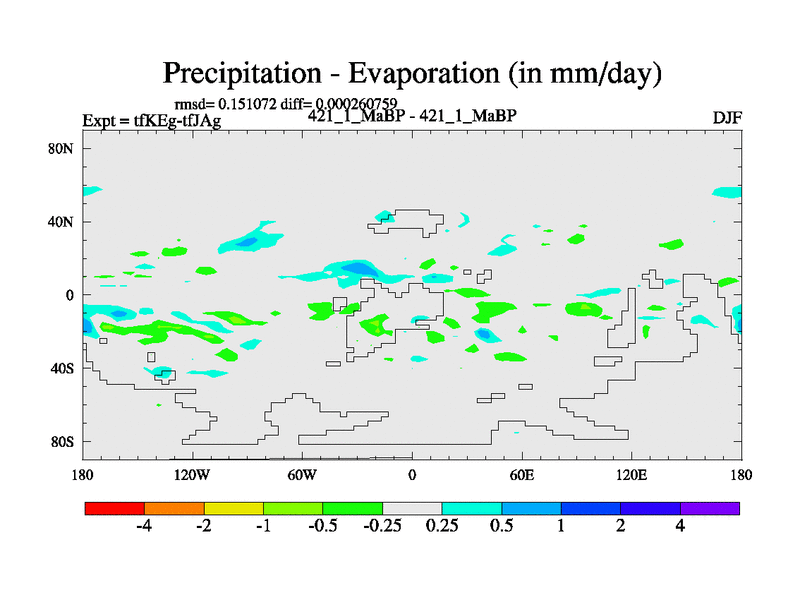 Precipitation - Evaporation (in mm/day)

rmsd= 0.151072 diff= 0.000260759

Expt = tfKEg-tfJAg

421_1_MaBP - 421_1_MaBP

DJF

80N

40N

0

40S

80S

180

120W

60W

0

60E

120E

180

-4

-2

-1

-0.5

-0.25

0.25

0.5

1

2

4